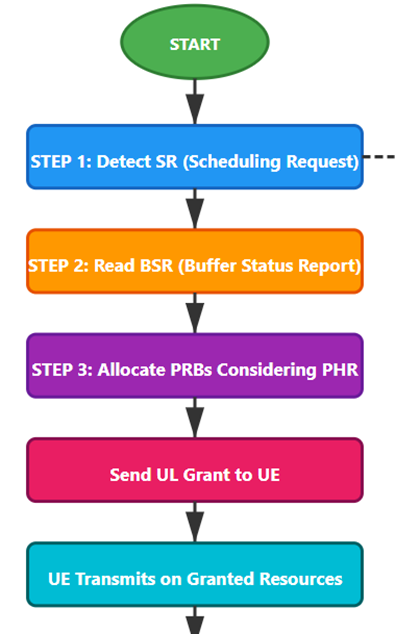 START

STEP 1: Detect SR (Scheduling Request)

STEP 2: Read BSR (Buffer Status Report)

STEP 3: Allocate PRBs Considering PHR

Send UL Grant to UE

UE Transmits on Granted Resources